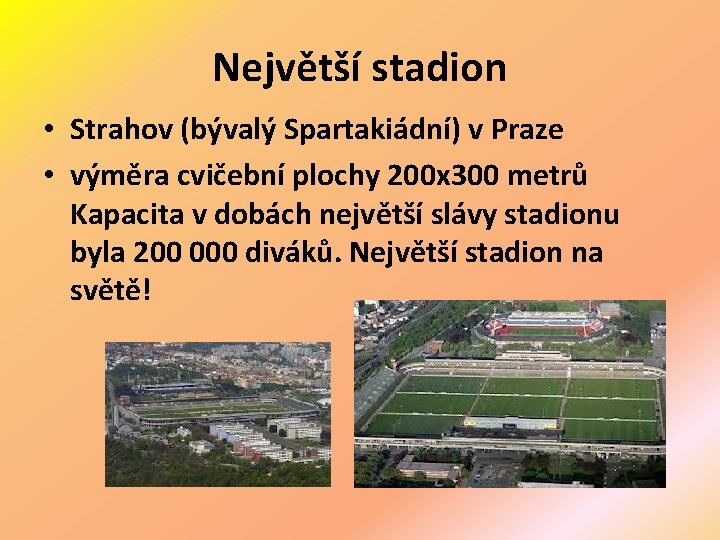 Největší stadion

• Strahov (bývalý Spartakiádní) v Praze
• výměra cvičební plochy 200x300 metrů Kapacita v dobách největší slávy stadionu byla 200 000 diváků. Největší stadion na světě!